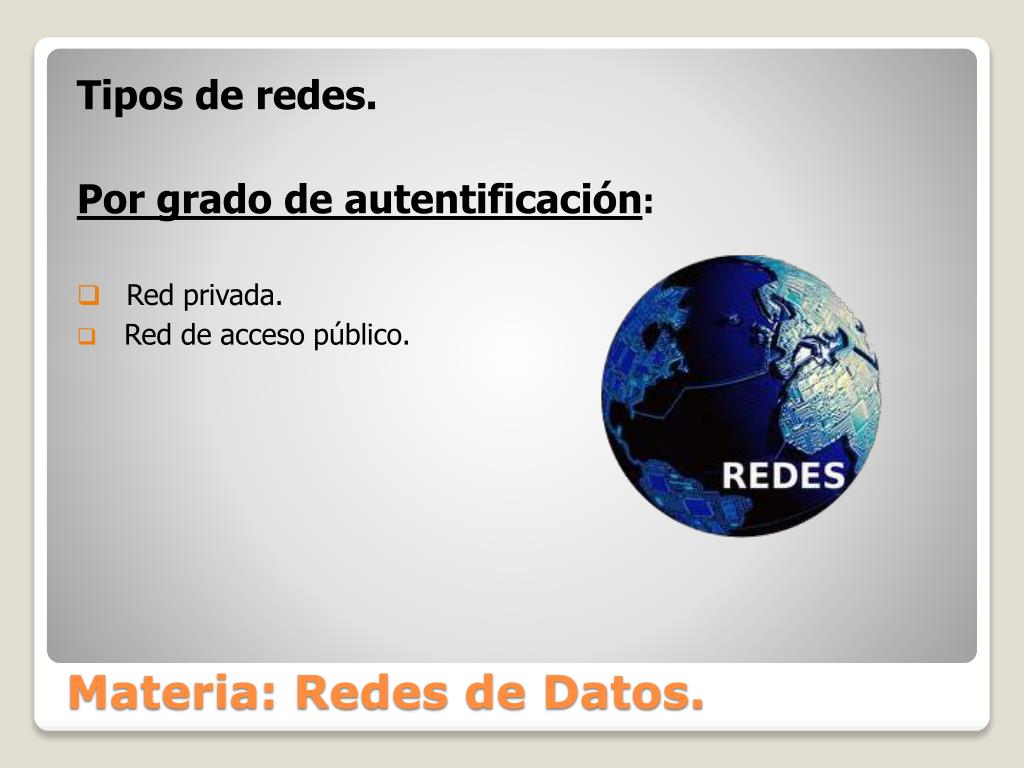 Tipos de redes.

Por grado de autentificación:

Red privada.
Red de acceso público.

REDES

Materia: Redes de Datos.